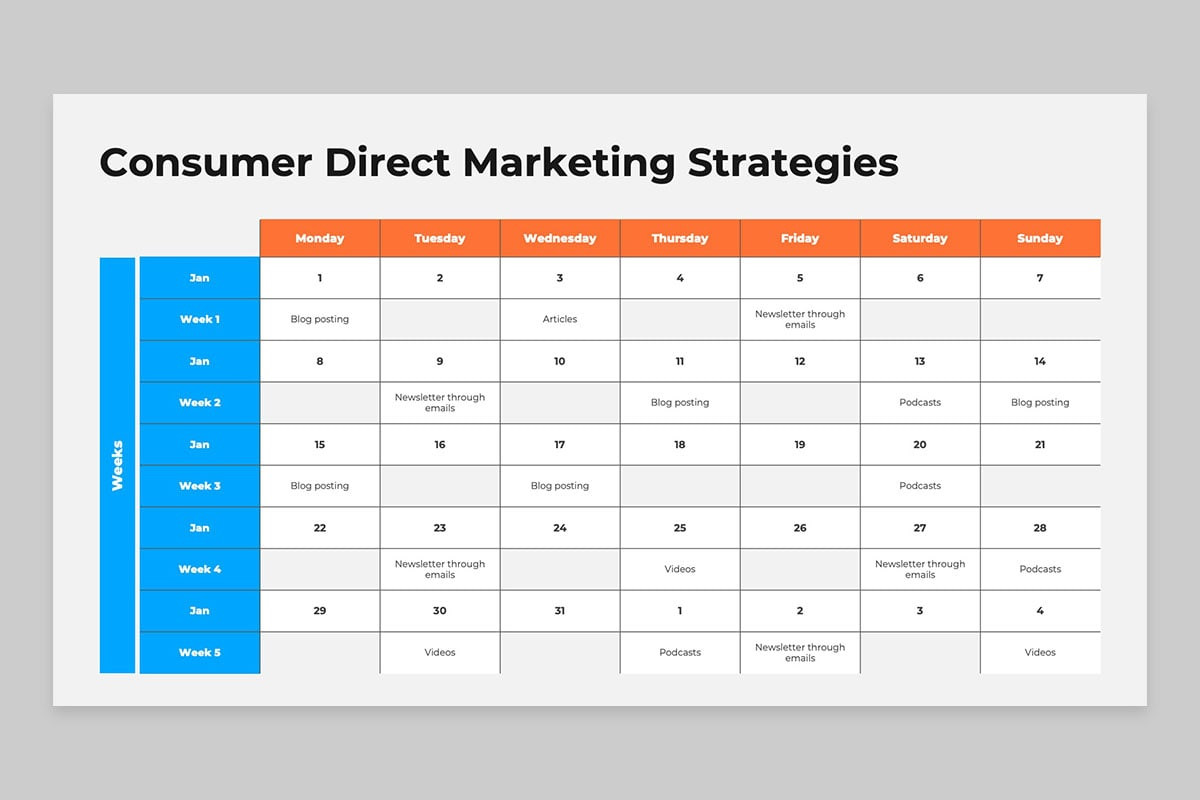 Consumer Direct Marketing Strategies

Weeks

| | Monday | Tuesday | Wednesday | Thursday | Friday | Saturday | Sunday |
|---|---|---|---|---|---|---|---|
| Jan | 1 | 2 | 3 | 4 | 5 | 6 | 7 |
| Week 1 | Blog posting | | Articles | | Newsletter through emails | | |
| Jan | 8 | 9 | 10 | 11 | 12 | 13 | 14 |
| Week 2 | | Newsletter through emails | | Blog posting | | Podcasts | Blog posting |
| Jan | 15 | 16 | 17 | 18 | 19 | 20 | 21 |
| Week 3 | Blog posting | | Blog posting | | | Podcasts | |
| Jan | 22 | 23 | 24 | 25 | 26 | 27 | 28 |
| Week 4 | | Newsletter through emails | | Videos | | Newsletter through emails | Podcasts |
| Jan | 29 | 30 | 31 | 1 | 2 | 3 | 4 |
| Week 5 | | Videos | | Podcasts | Newsletter through emails | | Videos |